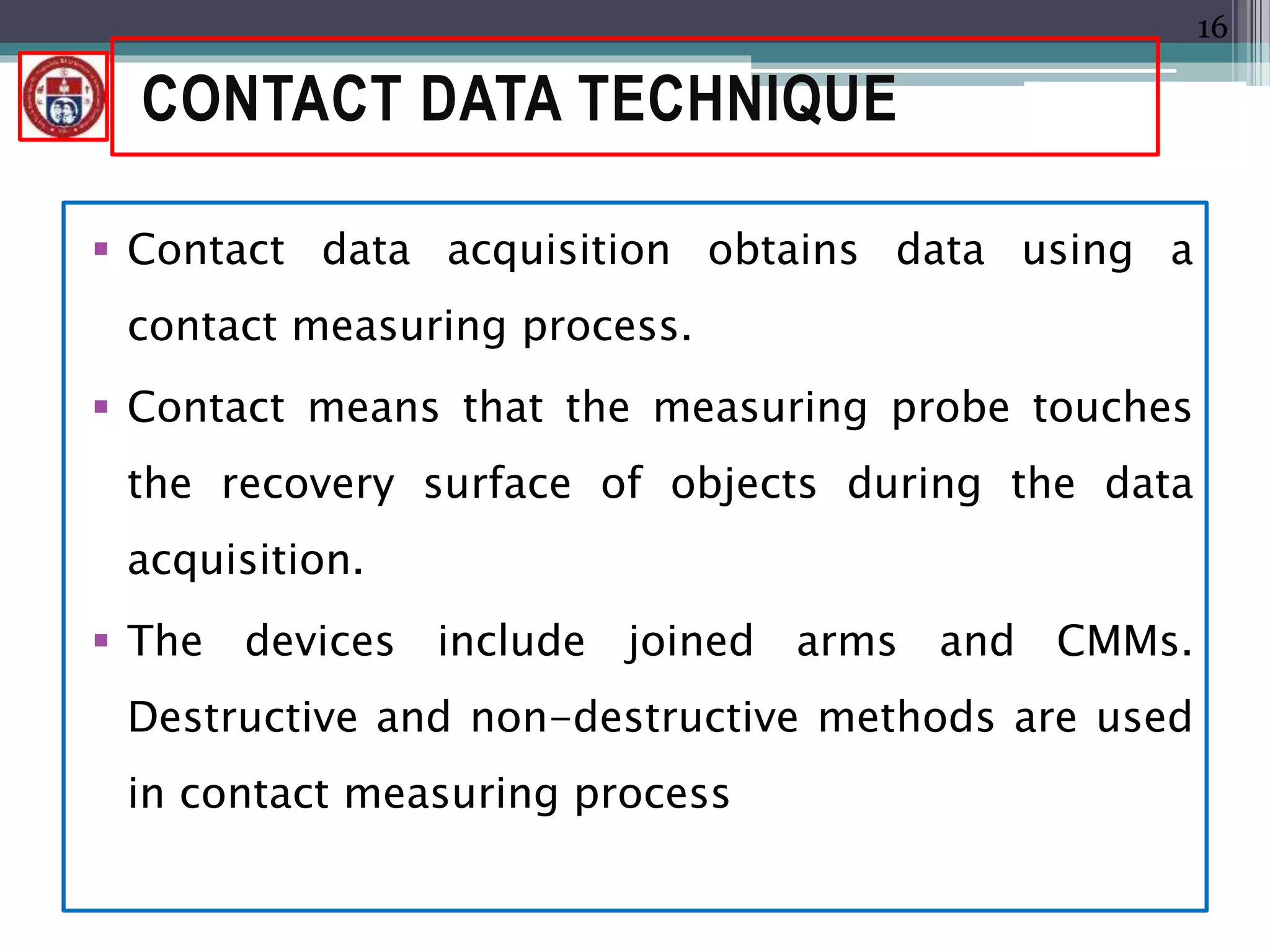 16

CONTACT DATA TECHNIQUE

▪ Contact data acquisition obtains data using a contact measuring process.

▪ Contact means that the measuring probe touches the recovery surface of objects during the data acquisition.

▪ The devices include joined arms and CMMs. Destructive and non-destructive methods are used in contact measuring process